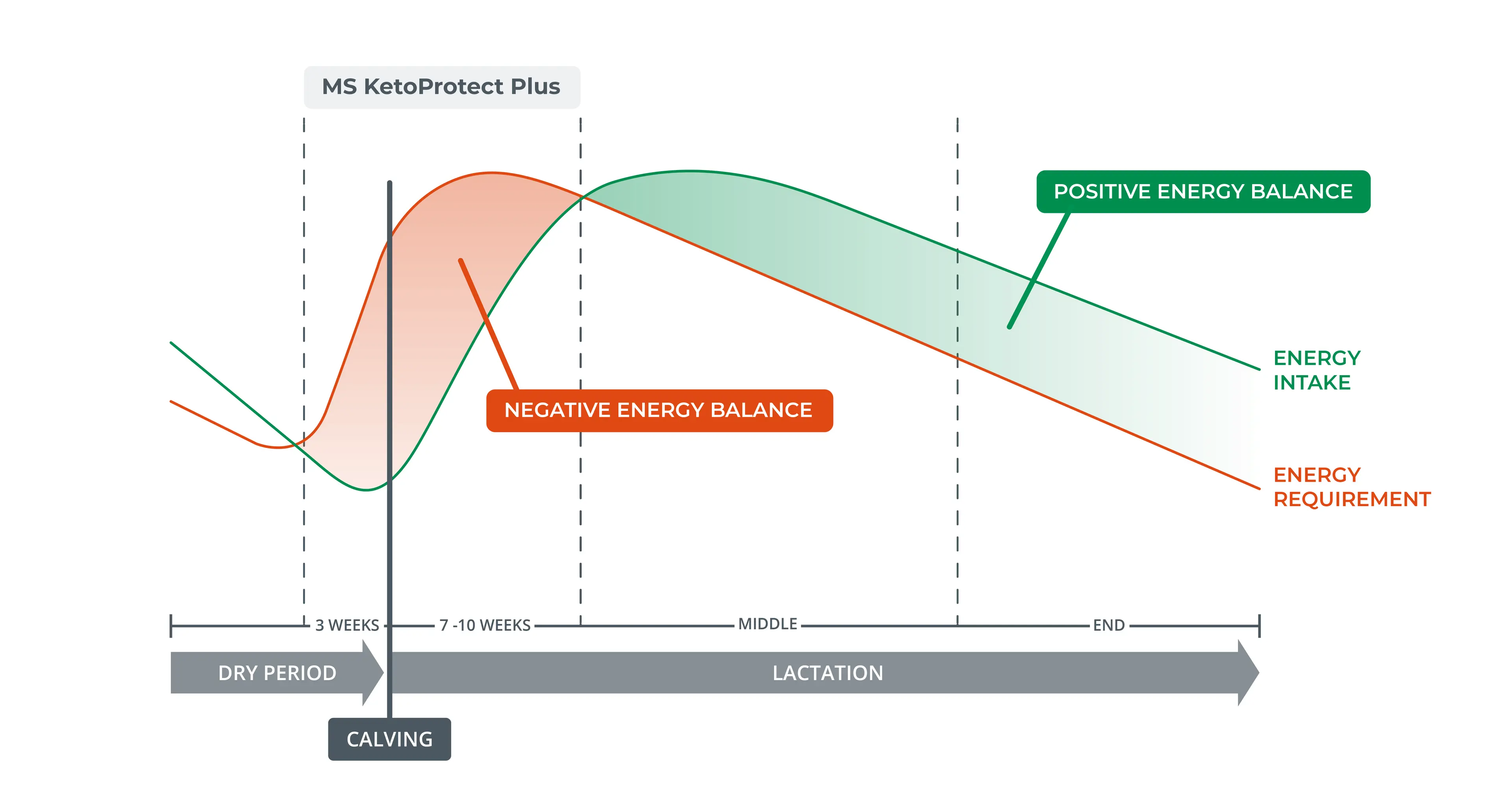 MS KetoProtect Plus

POSITIVE ENERGY BALANCE

NEGATIVE ENERGY BALANCE

ENERGY INTAKE

ENERGY REQUIREMENT

3 WEEKS

7 -10 WEEKS

MIDDLE

END

DRY PERIOD

LACTATION

CALVING